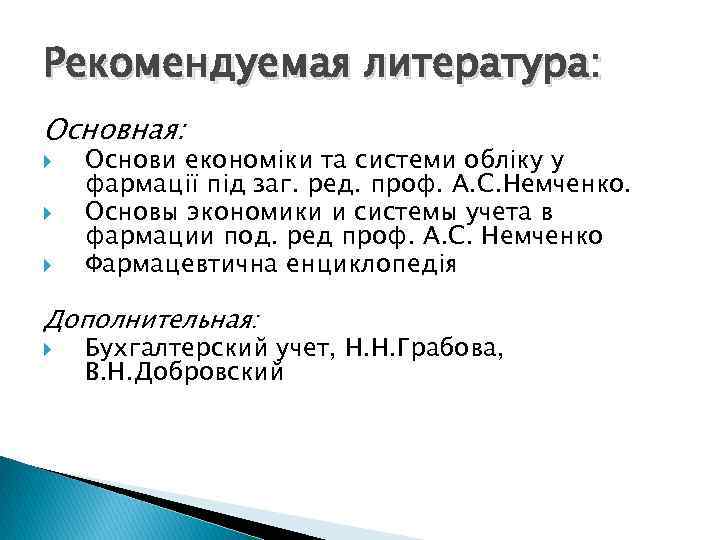 Рекомендуемая литература:

Основная:

Основи економіки та системи обліку у фармації під заг. ред. проф. А.С.Немченко.

Основы экономики и системы учета в фармации под. ред проф. А.С. Немченко

Фармацевтична енциклопедія

Дополнительная:

Бухгалтерский учет, Н.Н.Грабова, В.Н.Добровский